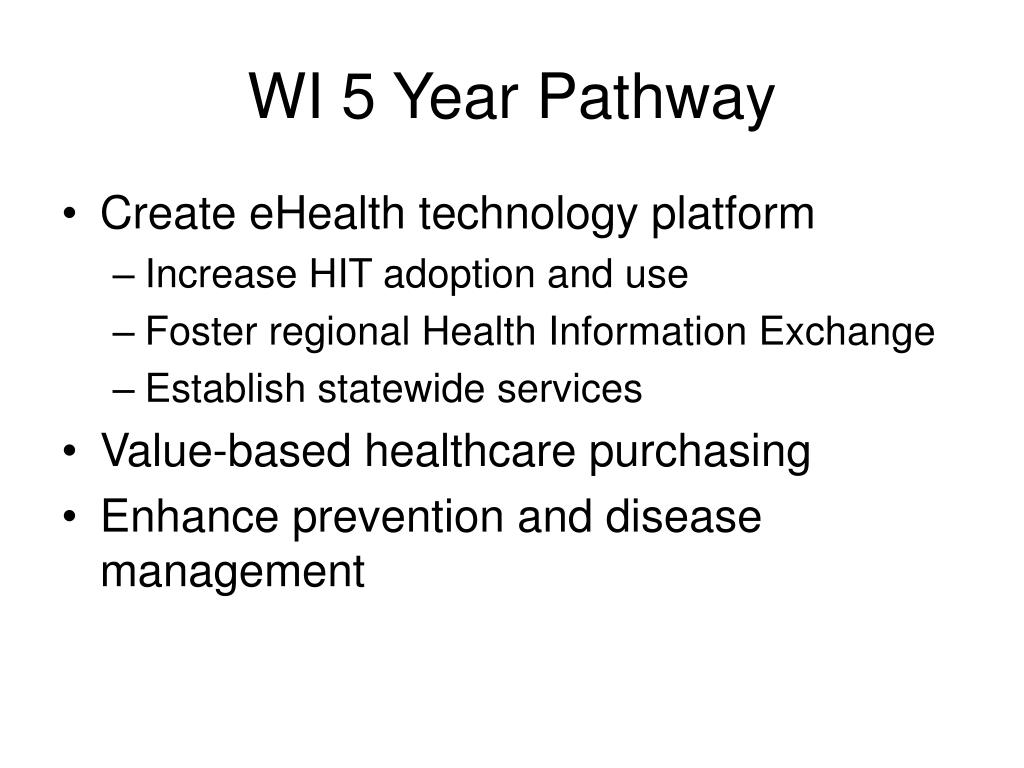 WI 5 Year Pathway

• Create eHealth technology platform
– Increase HIT adoption and use
– Foster regional Health Information Exchange
– Establish statewide services
• Value-based healthcare purchasing
• Enhance prevention and disease management